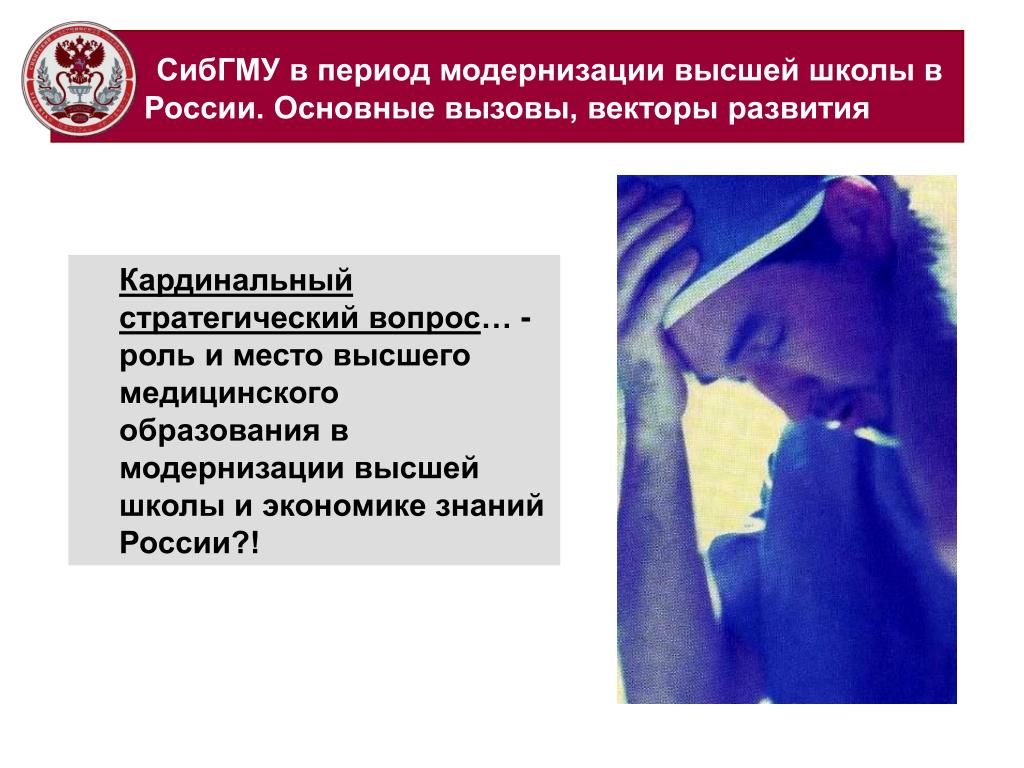 СибГМУ в период модернизации высшей школы в России. Основные вызовы, векторы развития

Кардинальный стратегический вопрос… - роль и место высшего медицинского образования в модернизации высшей школы и экономике знаний России?!